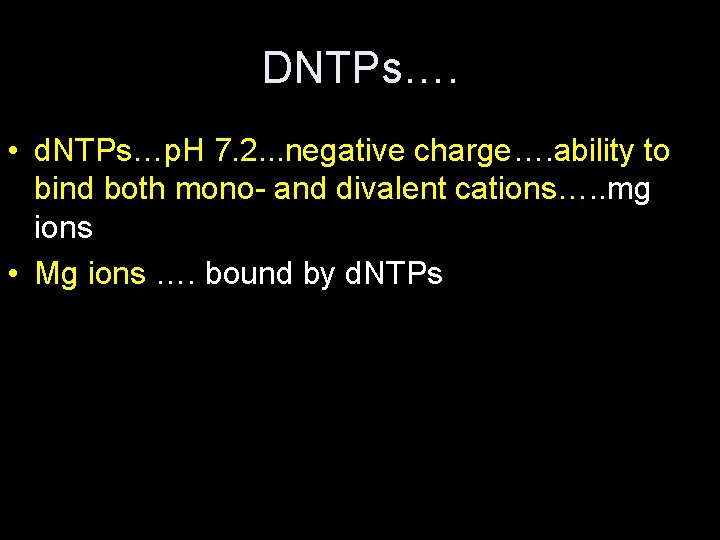 DNTPs….

• dNTPs…pH 7.2...negative charge….ability to bind both mono- and divalent cations…..mg ions
• Mg ions …. bound by dNTPs